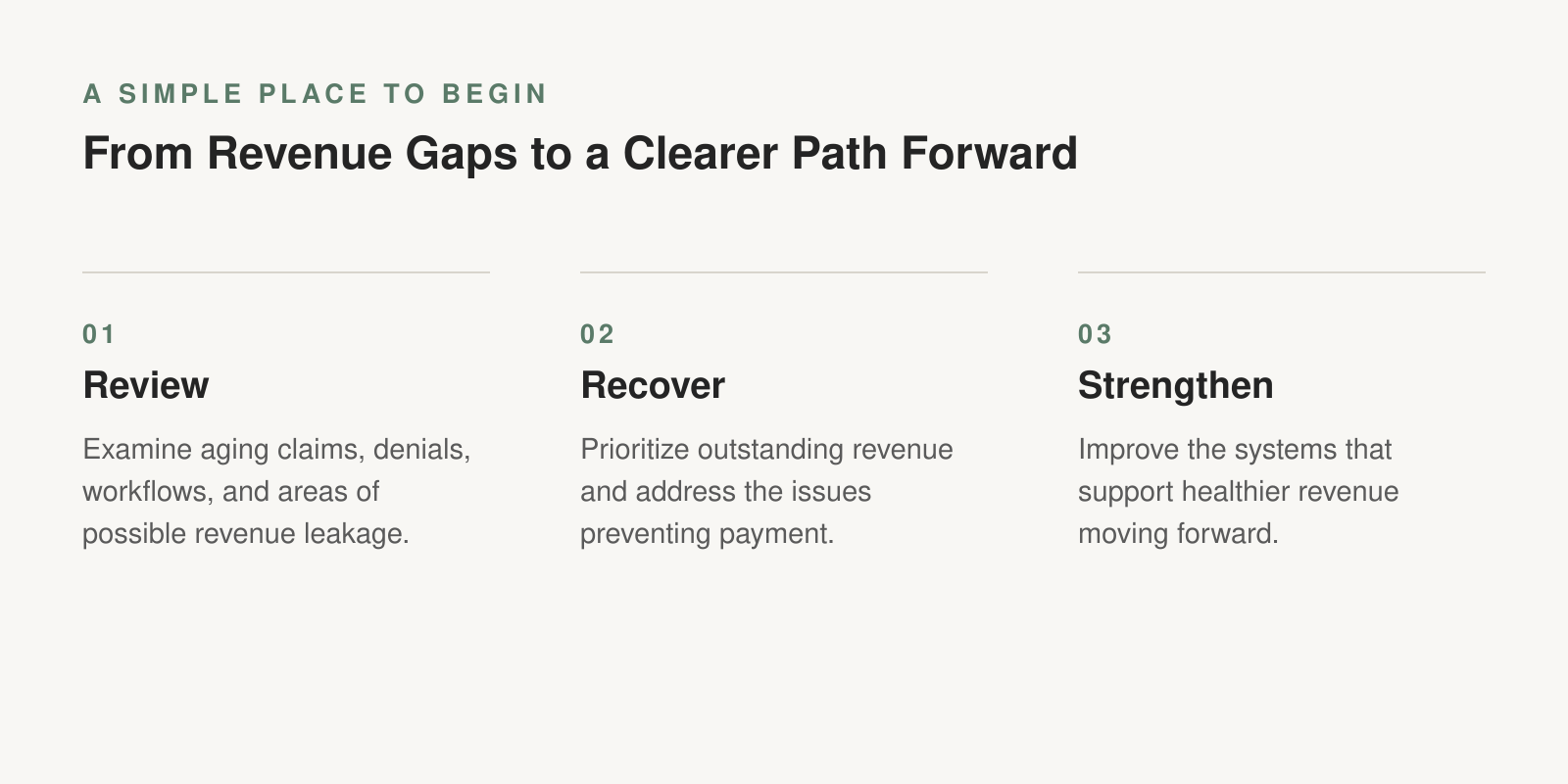 A SIMPLE PLACE TO BEGIN

From Revenue Gaps to a Clearer Path Forward

01

Review

Examine aging claims, denials, workflows, and areas of possible revenue leakage.

02

Recover

Prioritize outstanding revenue and address the issues preventing payment.

03

Strengthen

Improve the systems that support healthier revenue moving forward.